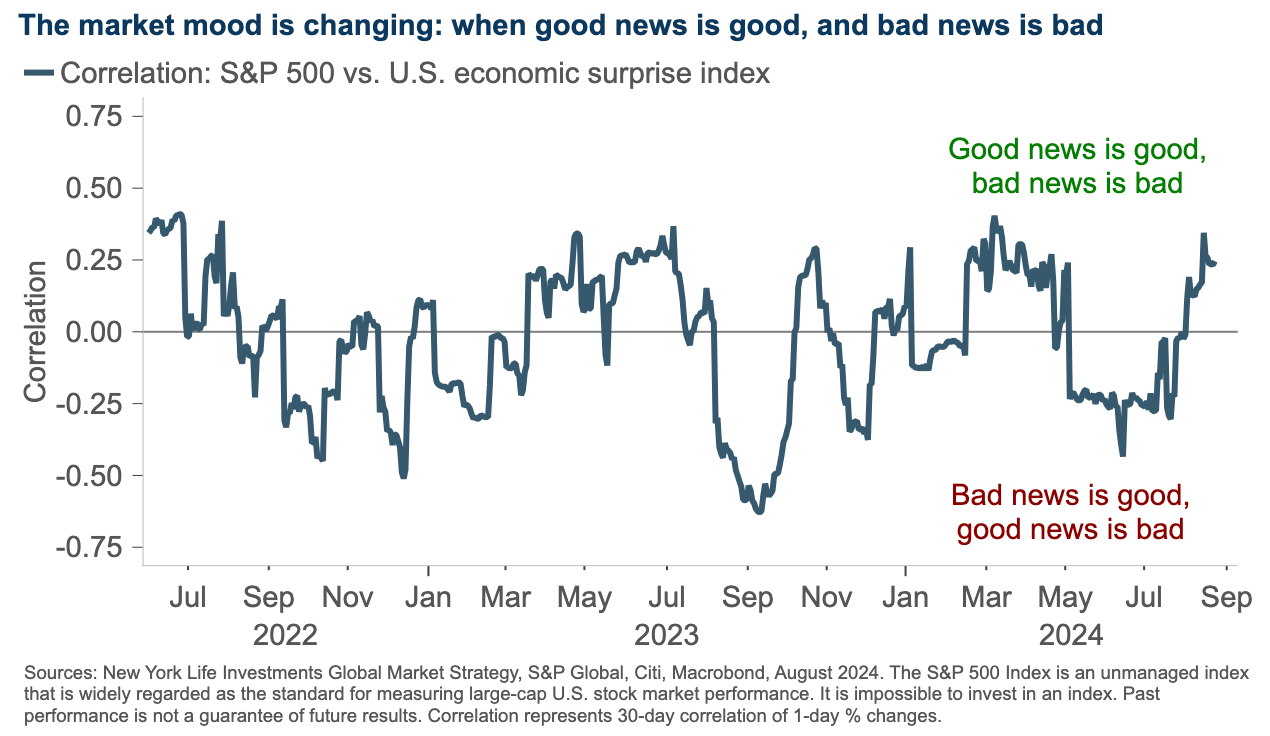 The market mood is changing: when good news is good, and bad news is bad

Correlation: S&P 500 vs. U.S. economic surprise index

0.75
0.50
0.25
0.00
-0.25
-0.50
-0.75

Correlation

Good news is good, bad news is bad

Bad news is good, good news is bad

Jul Sep Nov Jan Mar May Jul Sep Nov Jan Mar May Jul Sep

2022 2023 2024

Sources: New York Life Investments Global Market Strategy, S&P Global, Citi, Macrobond, August 2024. The S&P 500 Index is an unmanaged index that is widely regarded as the standard for measuring large-cap U.S. stock market performance. It is impossible to invest in an index. Past performance is not a guarantee of future results. Correlation represents 30-day correlation of 1-day % changes.